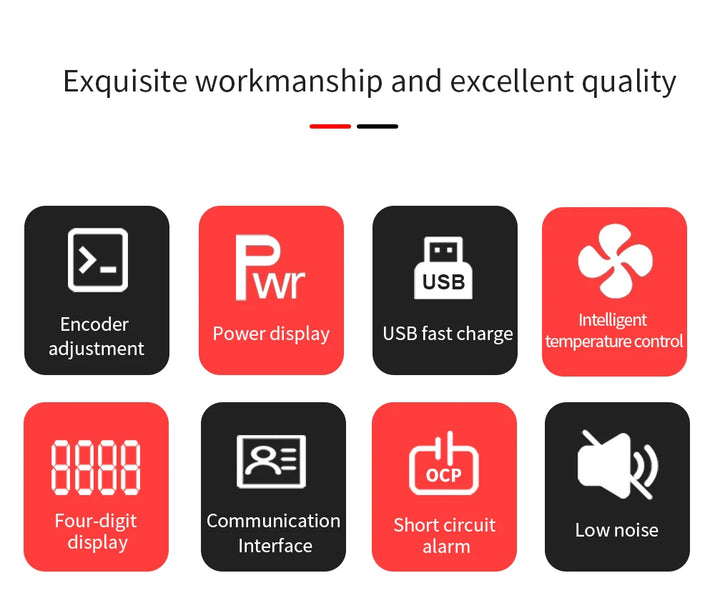 Exquisite workmanship and excellent quality

Encoder adjustment

Pwr

Power display

USB

USB fast charge

Intelligent temperature control

8888

Four-digit display

Communication Interface

OCP

Short circuit alarm

Low noise